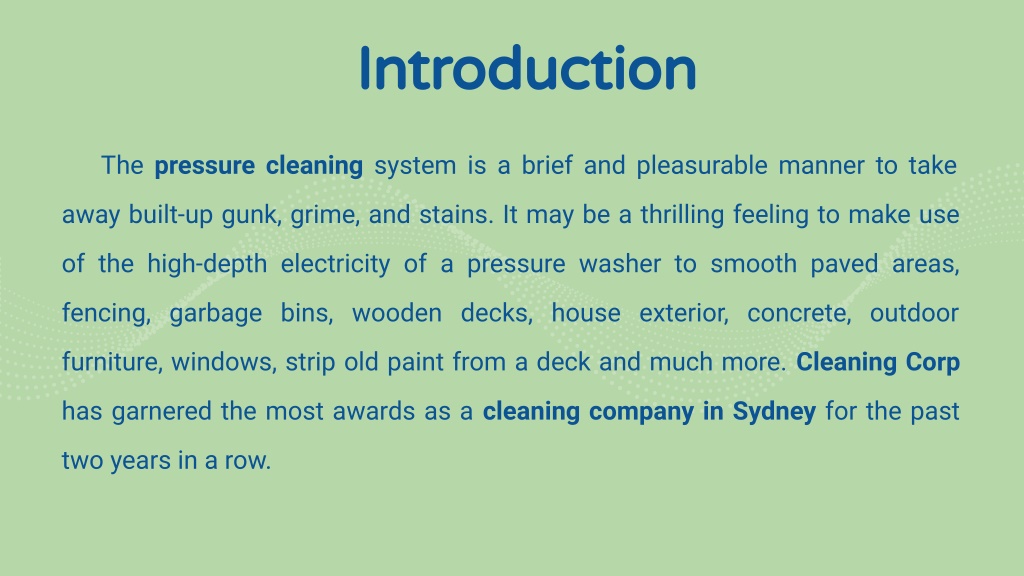 Introduction

The pressure cleaning system is a brief and pleasurable manner to take away built-up gunk, grime, and stains. It may be a thrilling feeling to make use of the high-depth electricity of a pressure washer to smooth paved areas, fencing, garbage bins, wooden decks, house exterior, concrete, outdoor furniture, windows, strip old paint from a deck and much more. Cleaning Corp has garnered the most awards as a cleaning company in Sydney for the past two years in a row.